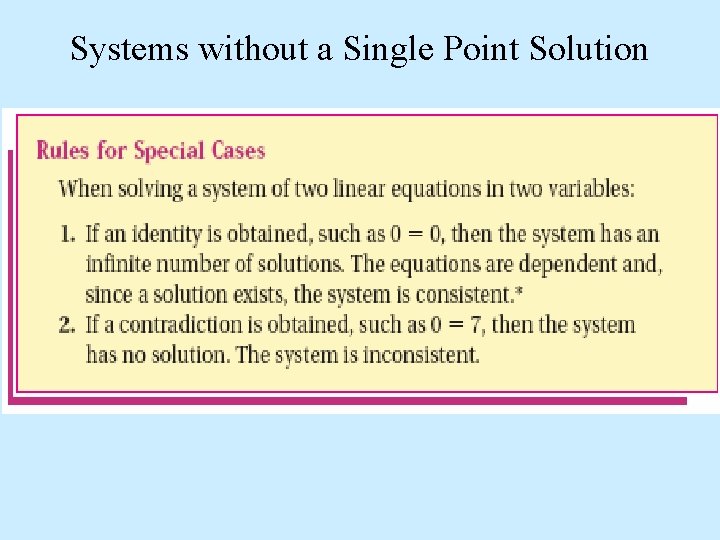 Systems without a Single Point Solution

Rules for Special Cases

When solving a system of two linear equations in two variables:

1. If an identity is obtained, such as $0 = 0$, then the system has an infinite number of solutions. The equations are dependent and, since a solution exists, the system is consistent.*
2. If a contradiction is obtained, such as $0 = 7$, then the system has no solution. The system is inconsistent.